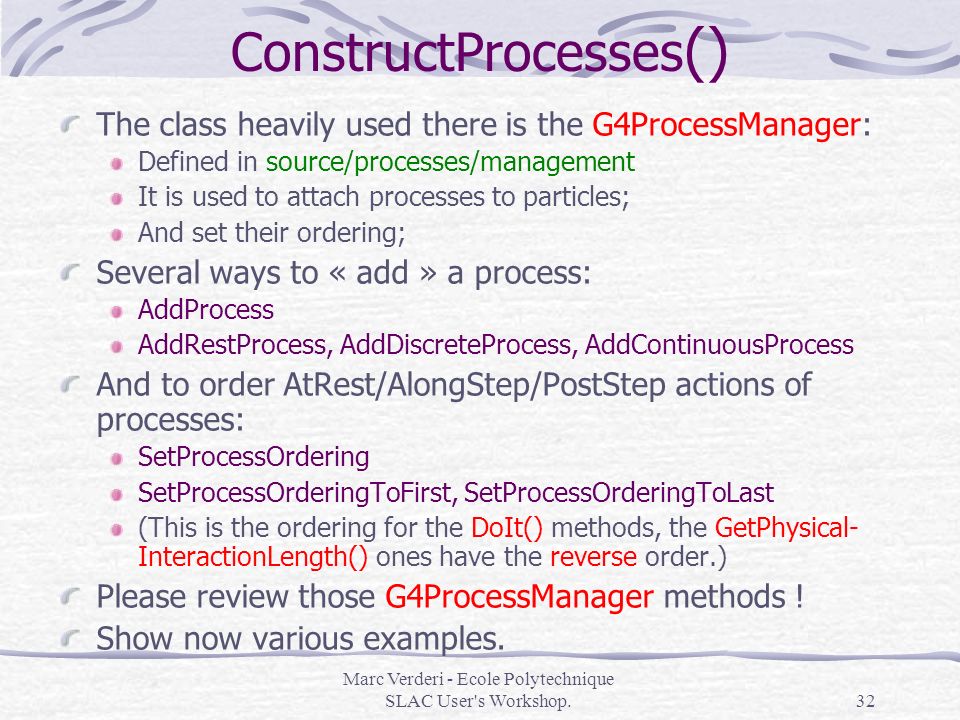 ConstructProcesses()

The class heavily used there is the G4ProcessManager:

Defined in source/processes/management

It is used to attach processes to particles;

And set their ordering;

Several ways to « add » a process:

AddProcess

AddRestProcess, AddDiscreteProcess, AddContinuousProcess

And to order AtRest/AlongStep/PostStep actions of processes:

SetProcessOrdering

SetProcessOrderingToFirst, SetProcessOrderingToLast

(This is the ordering for the DoIt() methods, the GetPhysicalInteractionLength() ones have the reverse order.)

Please review those G4ProcessManager methods !

Show now various examples.

Marc Verderi - Ecole Polytechnique
SLAC User's Workshop.

32